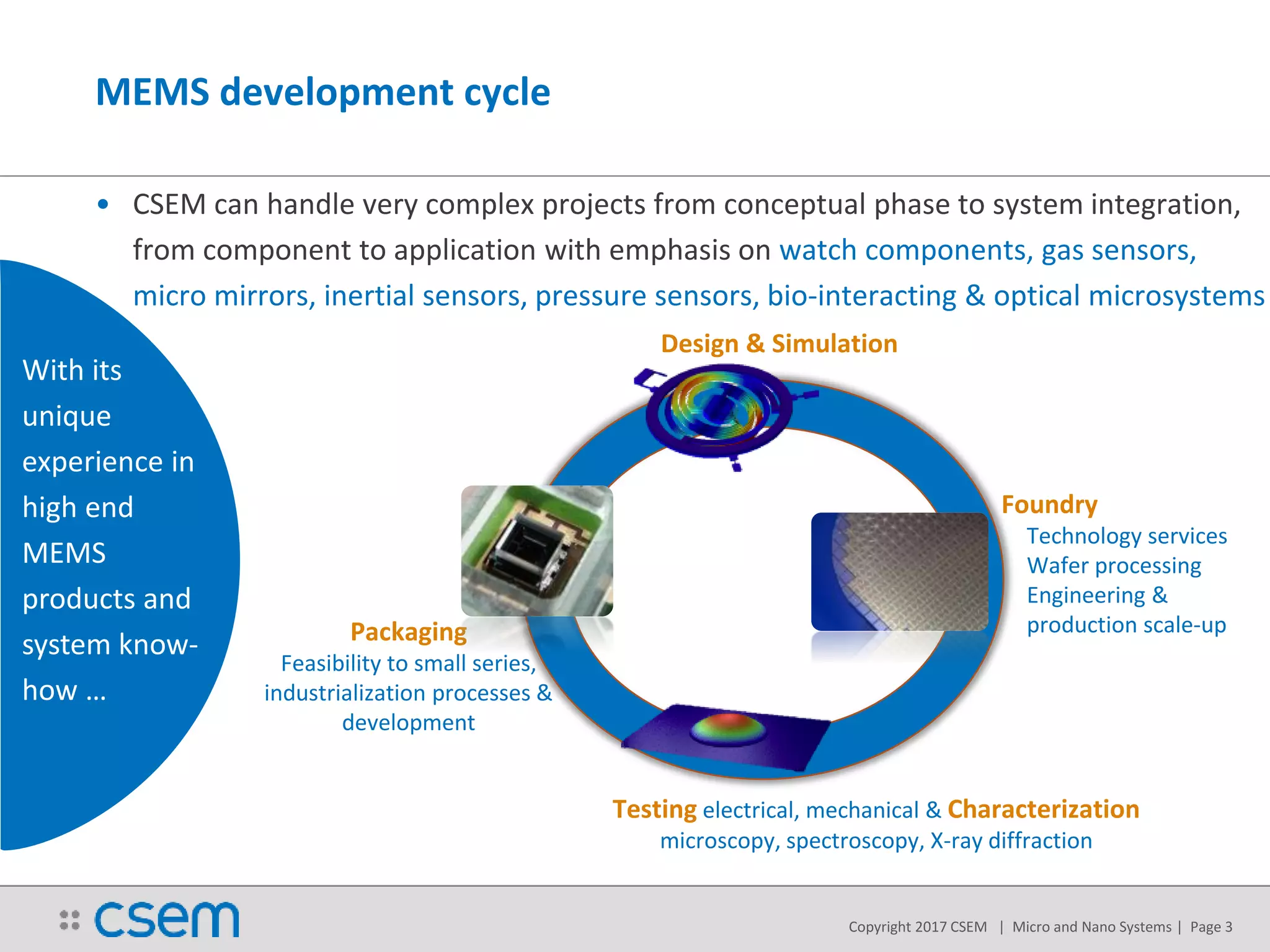 MEMS development cycle

• CSEM can handle very complex projects from conceptual phase to system integration, from component to application with emphasis on watch components, gas sensors, micro mirrors, inertial sensors, pressure sensors, bio-interacting & optical microsystems

With its unique experience in high end MEMS products and system know-how …

Design & Simulation

Foundry
Technology services
Wafer processing
Engineering & production scale-up

Packaging
Feasibility to small series, industrialization processes & development

Testing electrical, mechanical & Characterization microscopy, spectroscopy, X-ray diffraction

csem

Copyright 2017 CSEM | Micro and Nano Systems | Page 3